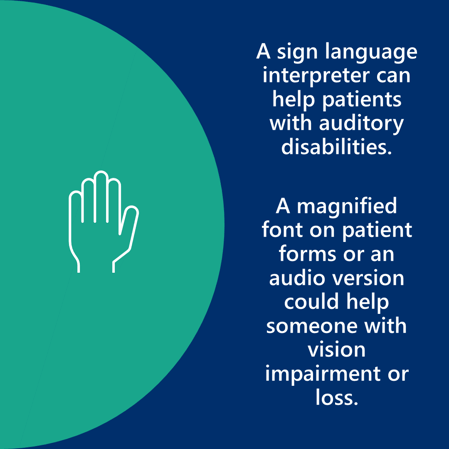 A sign language interpreter can help patients with auditory disabilities.

A magnified font on patient forms or an audio version could help someone with vision impairment or loss.